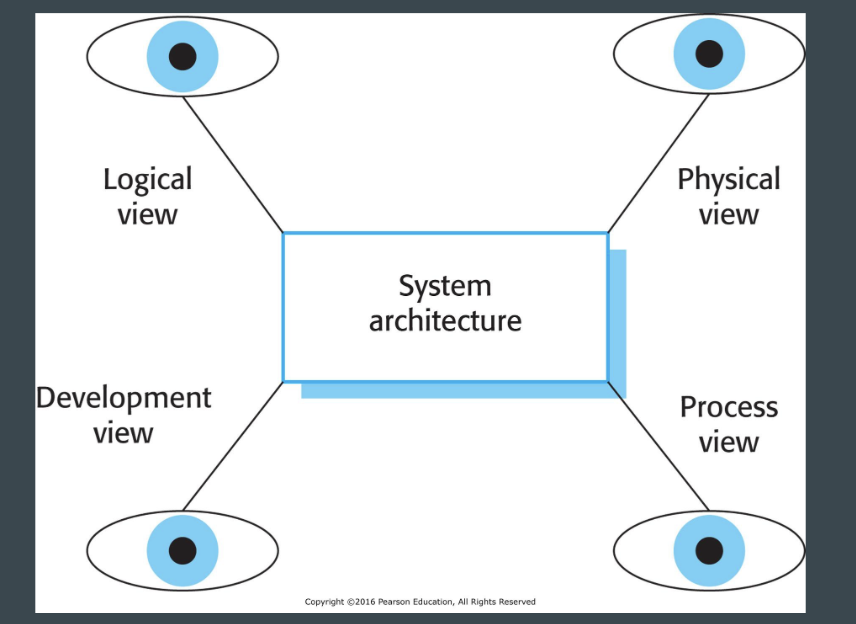 Logical view

Physical view

System architecture

Development view

Process view

Copyright ©2016 Pearson Education, All Rights Reserved